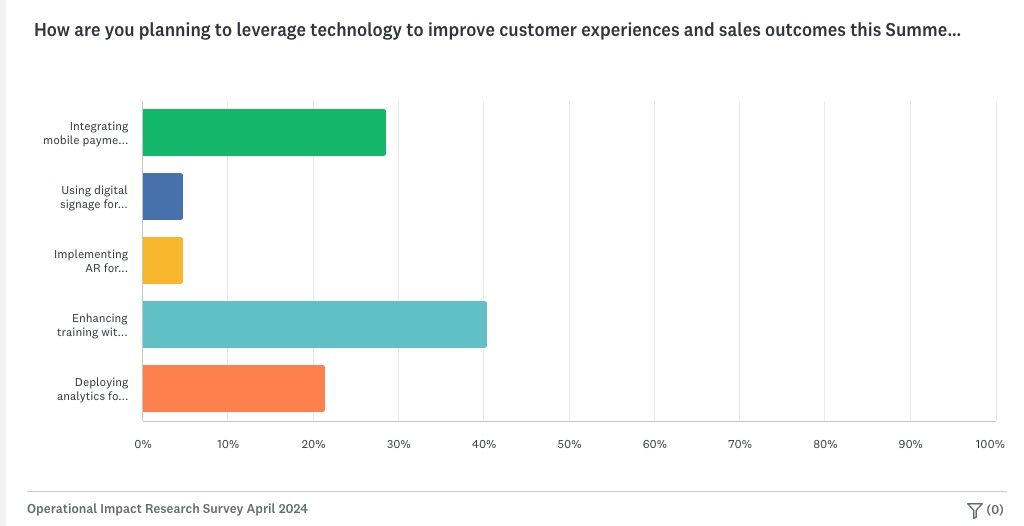 How are you planning to leverage technology to improve customer experiences and sales outcomes this Summe...

Integrating mobile payme...

Using digital signage for...

Implementing AR for...

Enhancing training wit...

Deploying analytics fo...

0% 10% 20% 30% 40% 50% 60% 70% 80% 90% 100%

Operational Impact Research Survey April 2024

(0)